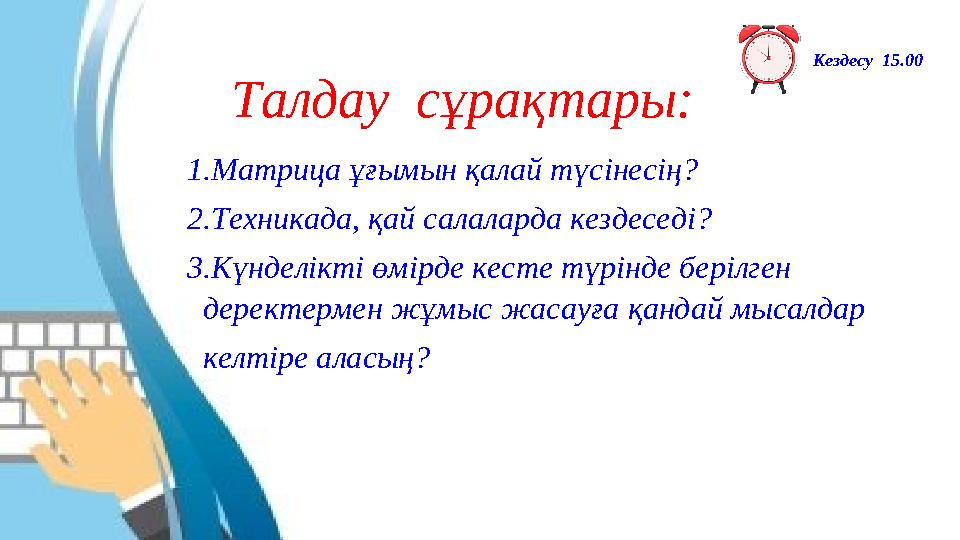 Кездесу 15.00

Талдау сұрақтары:

1.Матрица ұғымын қалай түсінесің?

2.Техникада, қай салаларда кездеседі?

3.Күнделікті өмірде кесте түрінде берілген деректермен жұмыс жасауға қандай мысалдар келтіре аласың?